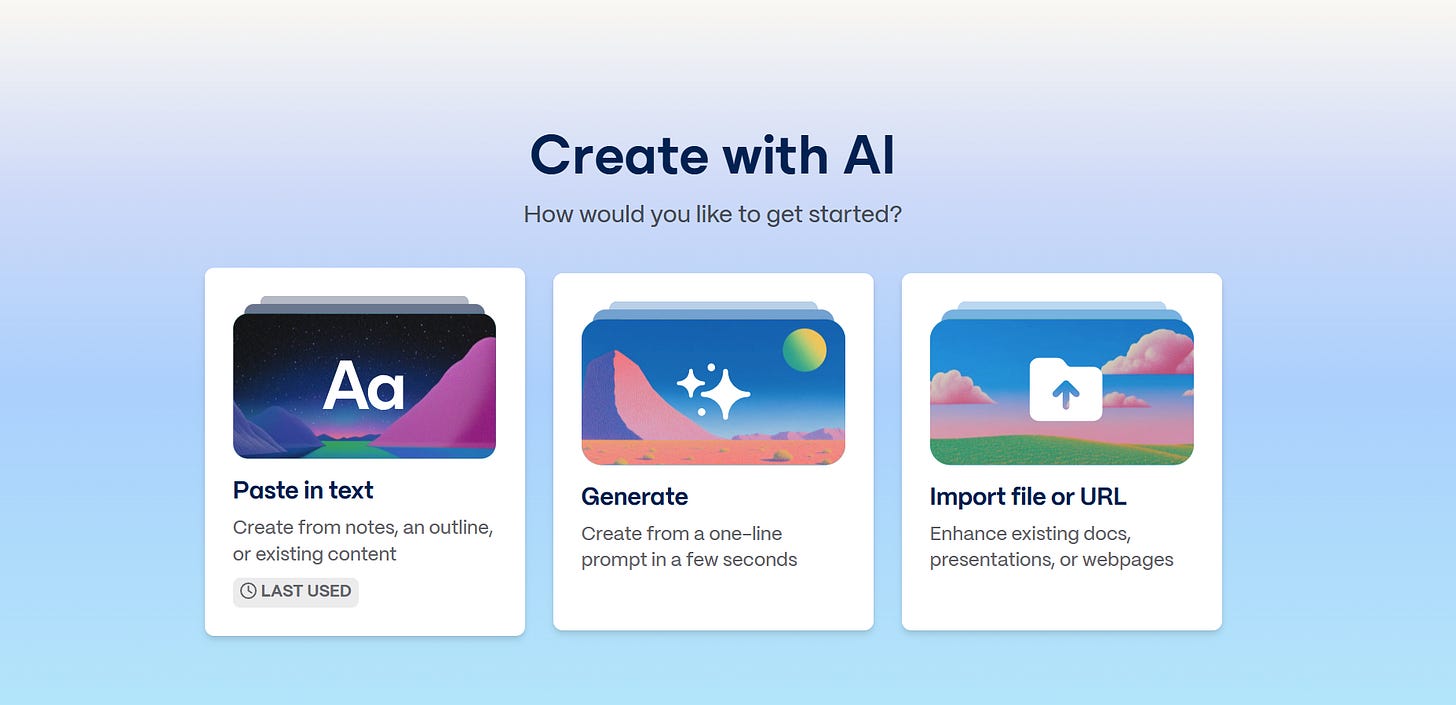 Create with AI

How would you like to get started?

Aa

Paste in text

Create from notes, an outline, or existing content

LAST USED

Generate

Create from a one-line prompt in a few seconds

Import file or URL

Enhance existing docs, presentations, or webpages